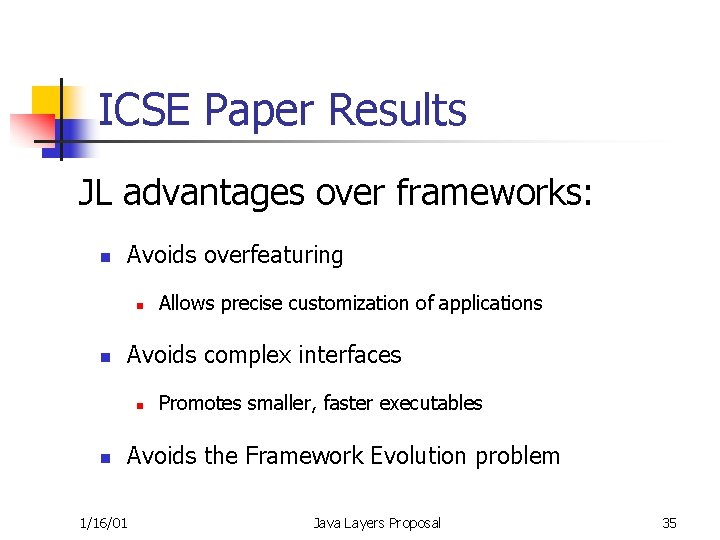 ICSE Paper Results

JL advantages over frameworks:

- Avoids overfeaturing
  - Allows precise customization of applications
- Avoids complex interfaces
  - Promotes smaller, faster executables
- Avoids the Framework Evolution problem

1/16/01 Java Layers Proposal 35